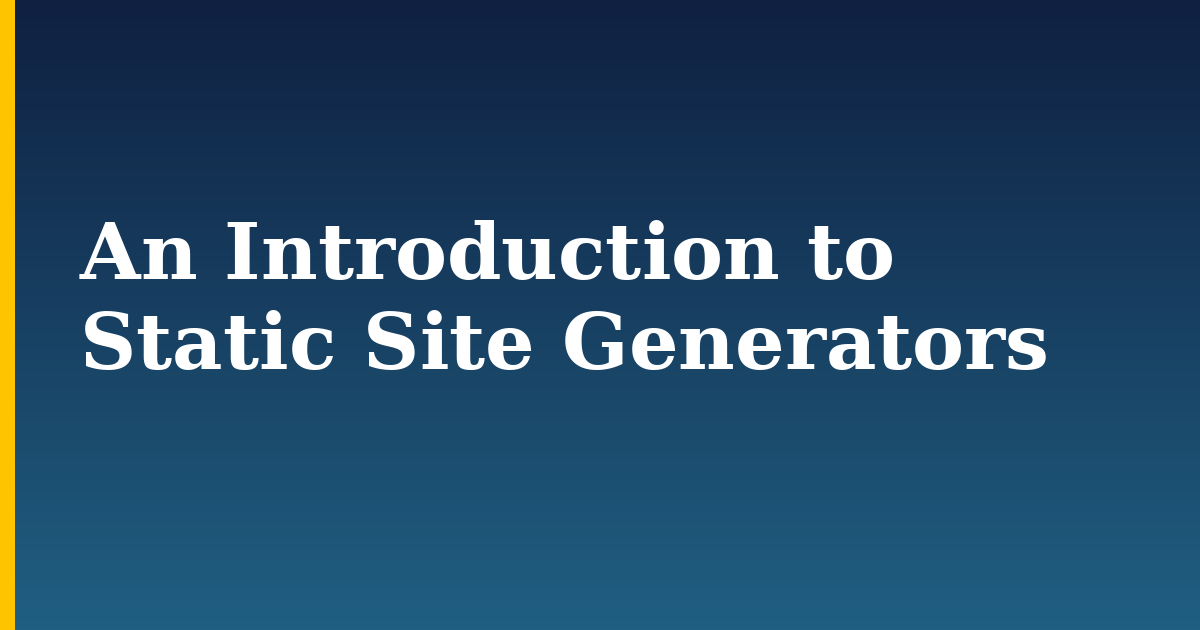 An Introduction to Static Site Generators